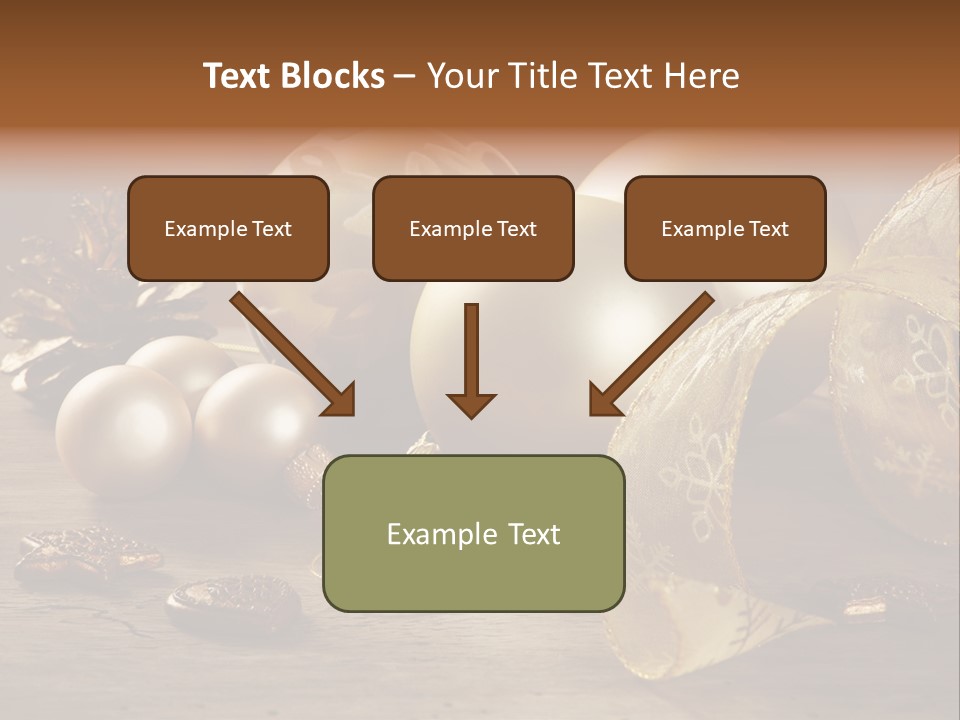 Text Blocks – Your Title Text Here

Example Text

Example Text

Example Text

Example Text